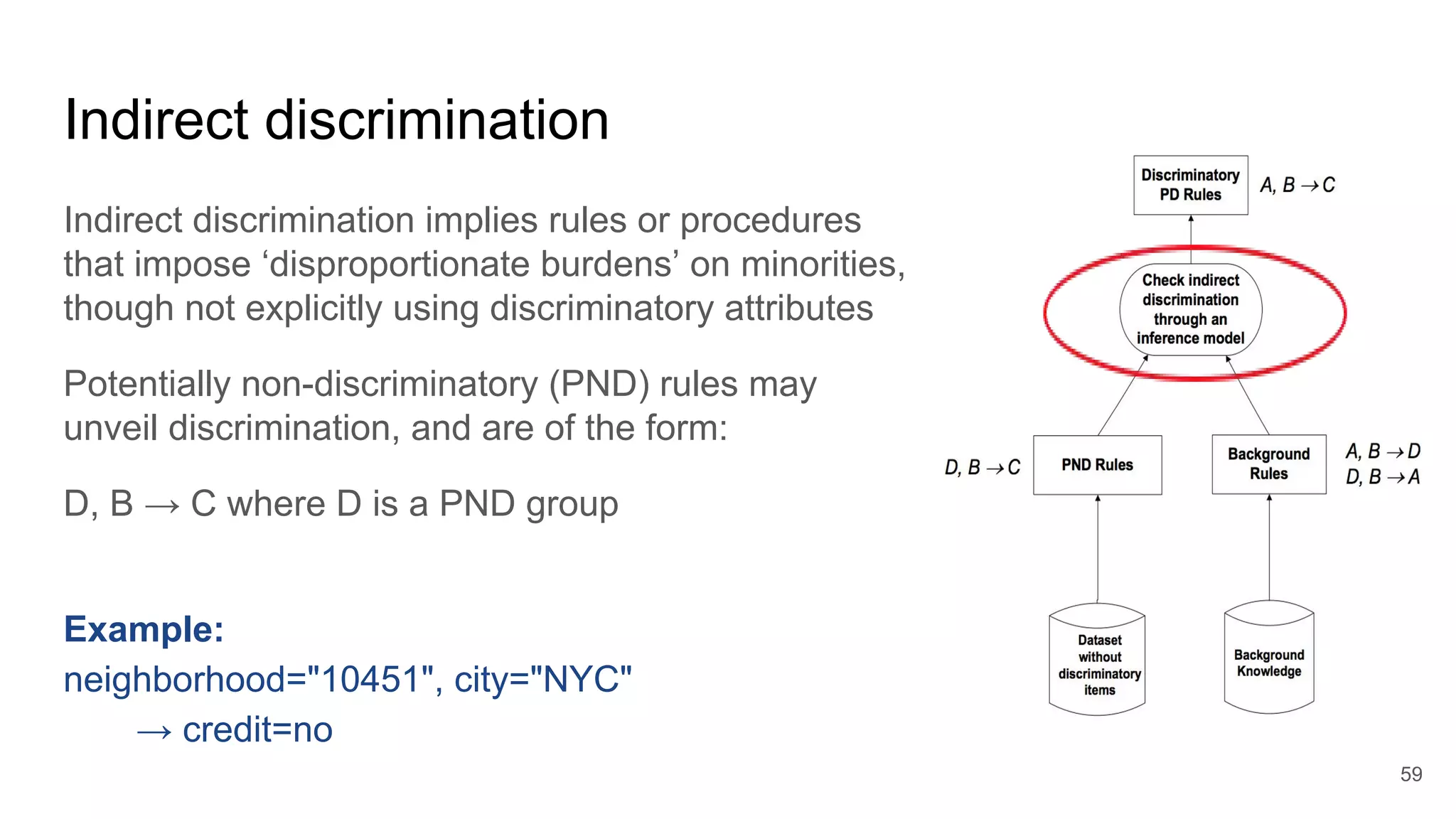 Indirect discrimination

Indirect discrimination implies rules or procedures that impose ‘disproportionate burdens’ on minorities, though not explicitly using discriminatory attributes

Potentially non-discriminatory (PND) rules may unveil discrimination, and are of the form:

D, B → C where D is a PND group

Example:
neighborhood="10451", city="NYC"
→ credit=no

Discriminatory PD Rules

$A, B \rightarrow C$

Check indirect discrimination through an inference model

$D, B \rightarrow C$

PND Rules

Background Rules

$A, B \rightarrow D$
$D, B \rightarrow A$

Dataset without discriminatory items

Background Knowledge

59